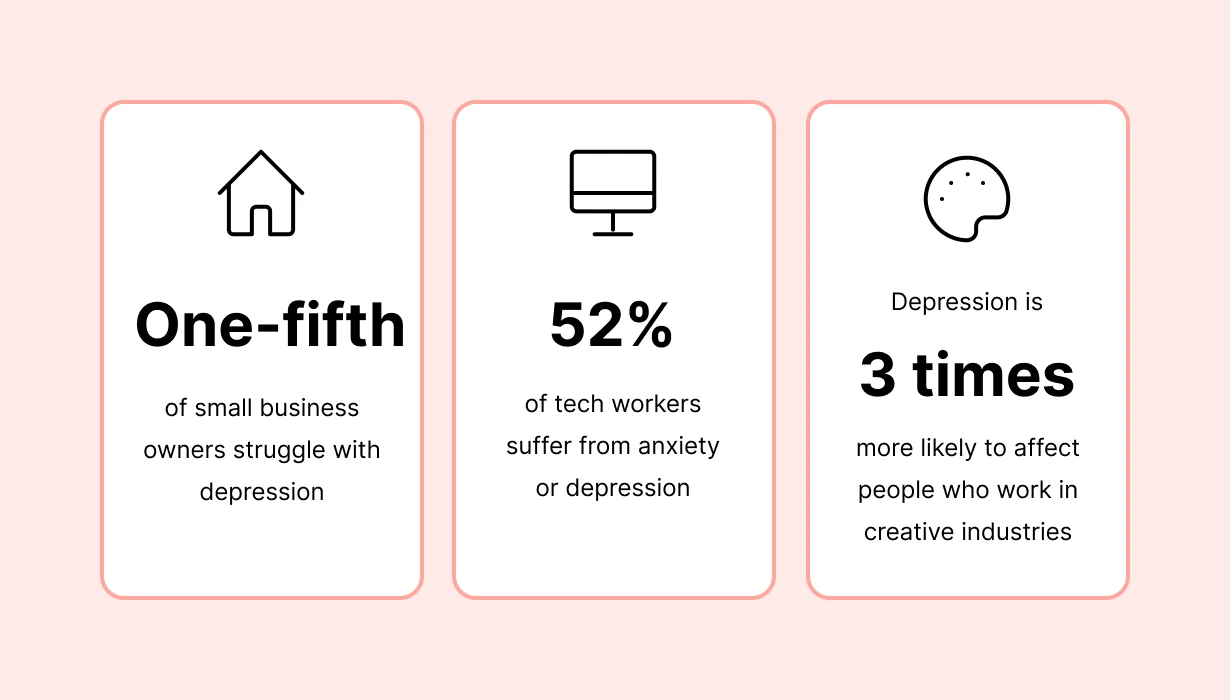 One-fifth

of small business owners struggle with depression

52%

of tech workers suffer from anxiety or depression

Depression is

3 times

more likely to affect people who work in creative industries